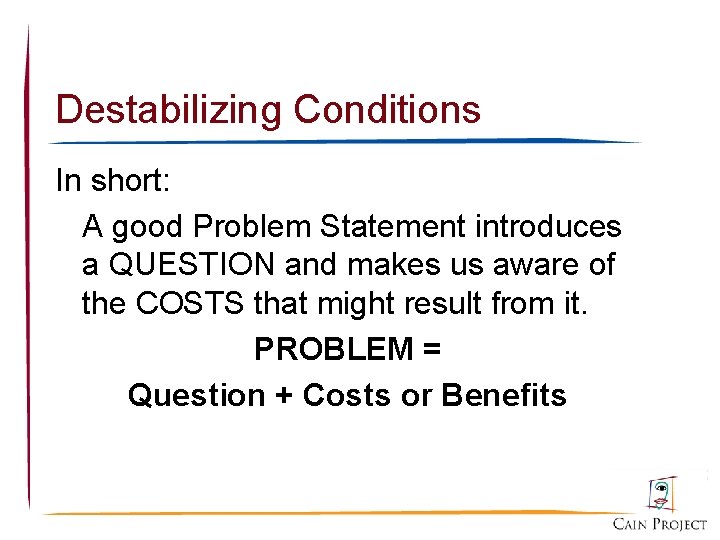 Destabilizing Conditions

In short:

A good Problem Statement introduces a QUESTION and makes us aware of the COSTS that might result from it.

PROBLEM =

Question + Costs or Benefits

CAIN PROJECT